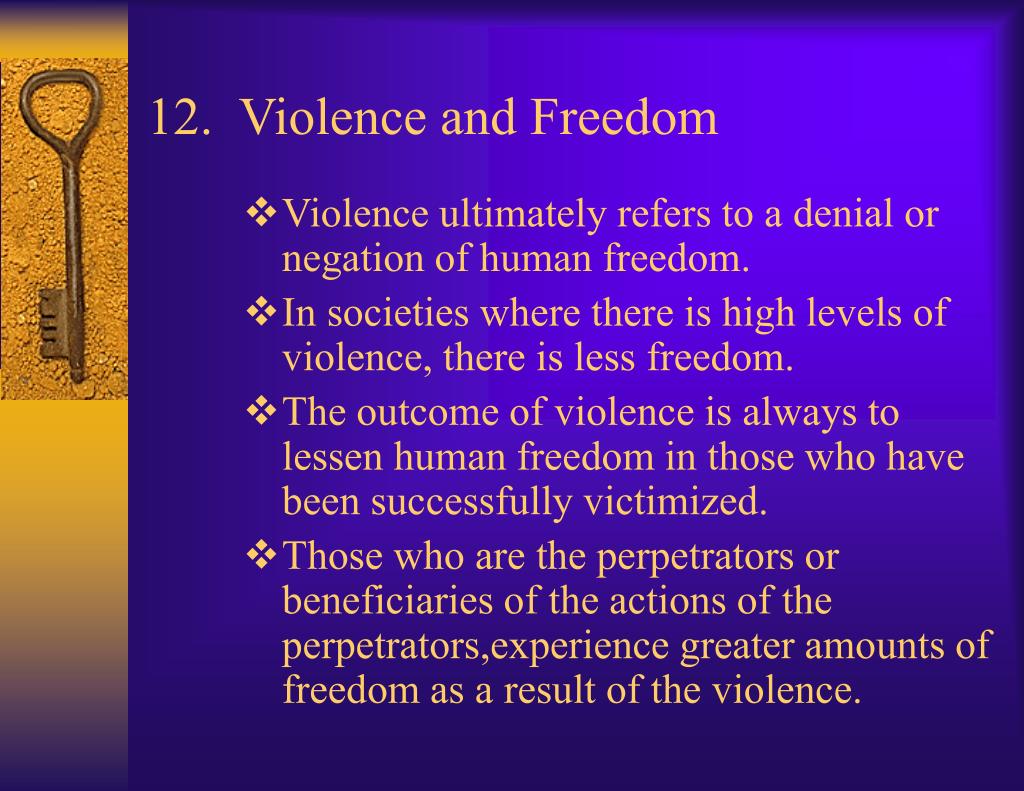 12. Violence and Freedom

❖ Violence ultimately refers to a denial or negation of human freedom.

❖ In societies where there is high levels of violence, there is less freedom.

❖ The outcome of violence is always to lessen human freedom in those who have been successfully victimized.

❖ Those who are the perpetrators or beneficiaries of the actions of the perpetrators,experience greater amounts of freedom as a result of the violence.